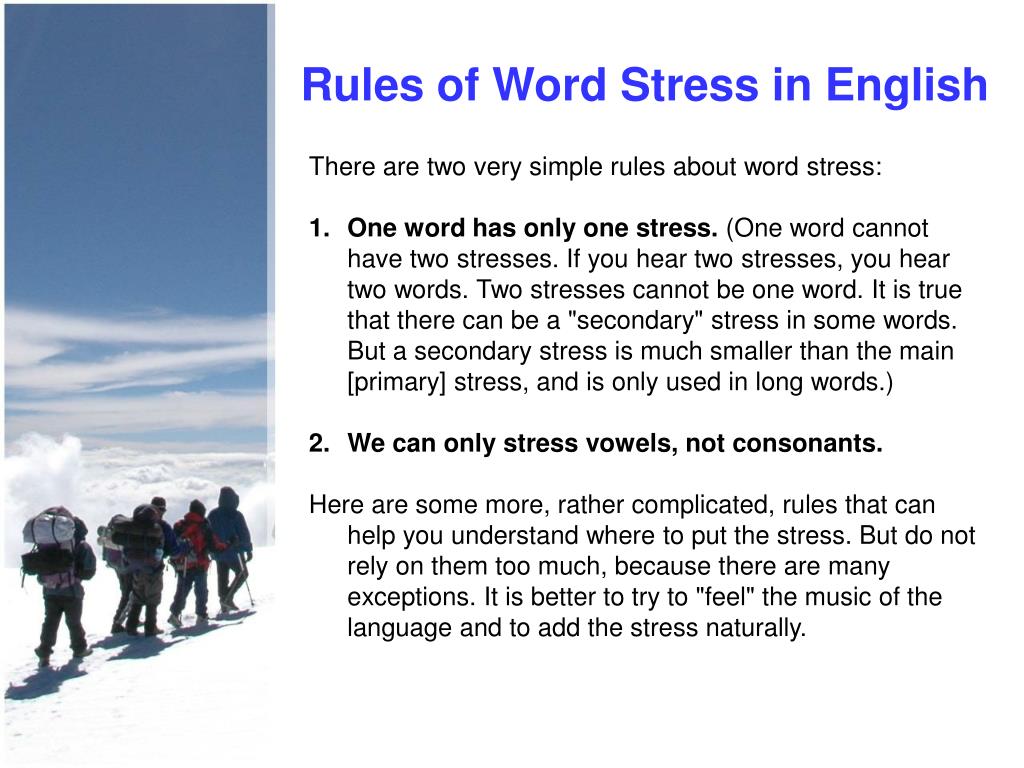 Rules of Word Stress in English

There are two very simple rules about word stress:

1. One word has only one stress. (One word cannot have two stresses. If you hear two stresses, you hear two words. Two stresses cannot be one word. It is true that there can be a "secondary" stress in some words. But a secondary stress is much smaller than the main [primary] stress, and is only used in long words.)

2. We can only stress vowels, not consonants.

Here are some more, rather complicated, rules that can help you understand where to put the stress. But do not rely on them too much, because there are many exceptions. It is better to try to "feel" the music of the language and to add the stress naturally.